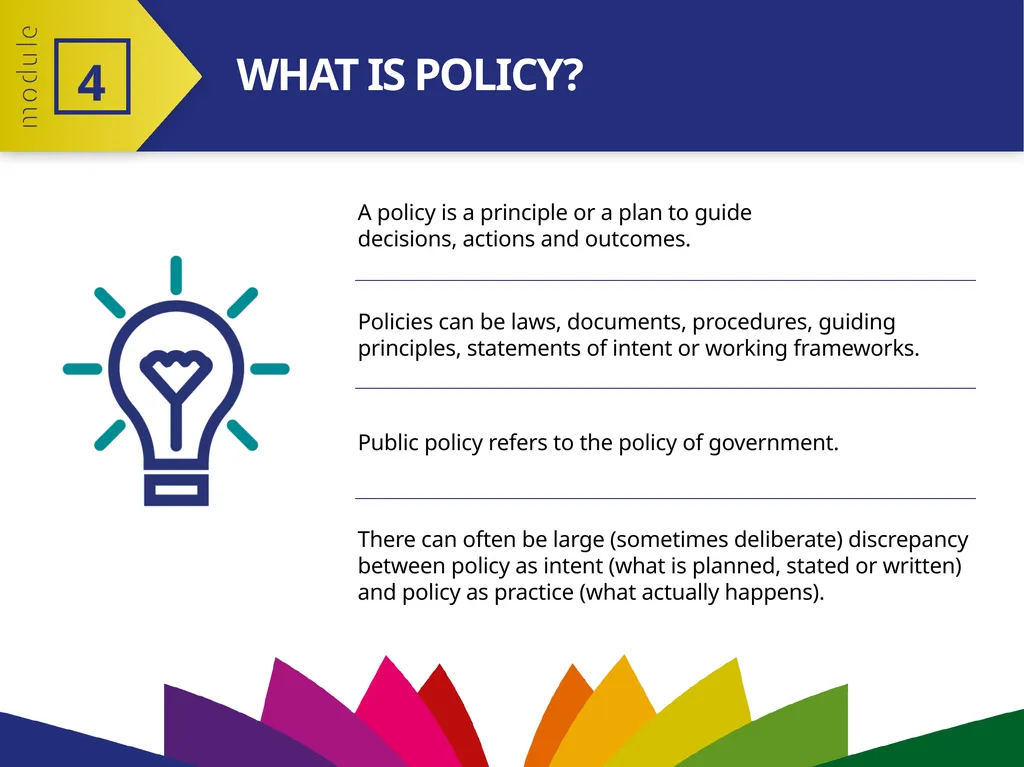 module

4

WHAT IS POLICY?

A policy is a principle or a plan to guide decisions, actions and outcomes.

Policies can be laws, documents, procedures, guiding principles, statements of intent or working frameworks.

Public policy refers to the policy of government.

There can often be large (sometimes deliberate) discrepancy between policy as intent (what is planned, stated or written) and policy as practice (what actually happens).